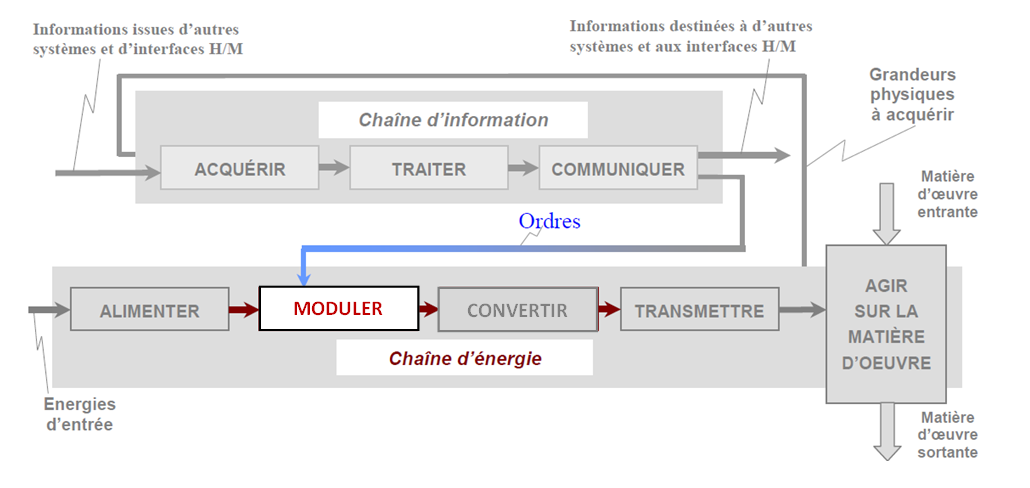 Informations issues d'autres systèmes et d'interfaces H/M

Informations destinées à d'autres systèmes et aux interfaces H/M

Grandeurs physiques à acquérir

Chaîne d'information

ACQUÉRIR

TRAITER

COMMUNIQUER

Matière d'œuvre entrante

Ordres

ALIMENTER

MODULER

CONVERTIR

TRANSMETTRE

AGIR SUR LA MATIÈRE D'OEUVRE

Chaîne d'énergie

Energies d'entrée

Matière d'œuvre sortante